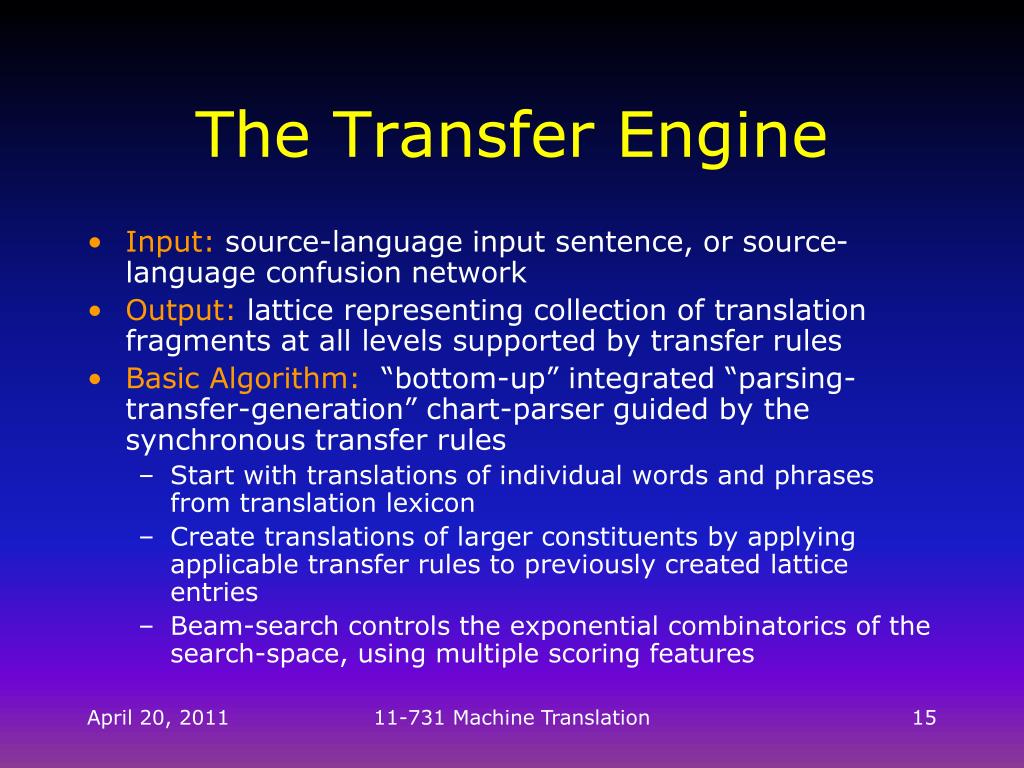 The Transfer Engine

• Input: source-language input sentence, or source-language confusion network
• Output: lattice representing collection of translation fragments at all levels supported by transfer rules
• Basic Algorithm: “bottom-up” integrated “parsing-transfer-generation” chart-parser guided by the synchronous transfer rules
– Start with translations of individual words and phrases from translation lexicon
– Create translations of larger constituents by applying applicable transfer rules to previously created lattice entries
– Beam-search controls the exponential combinatorics of the search-space, using multiple scoring features

April 20, 2011
11-731 Machine Translation
15